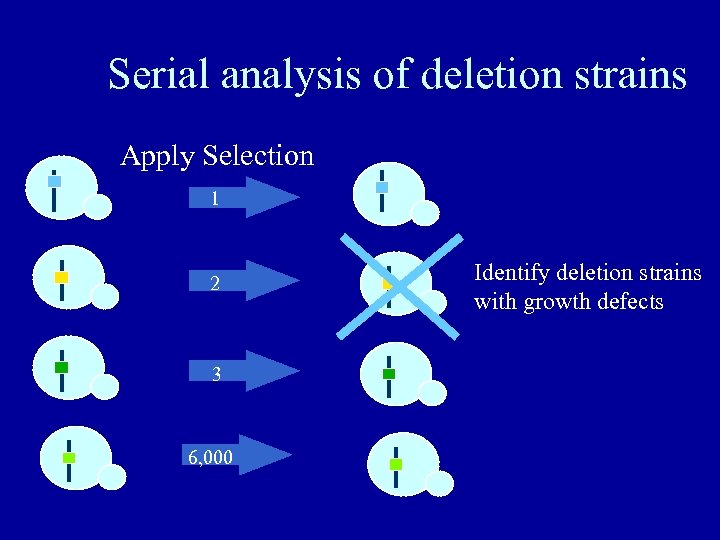 Serial analysis of deletion strains

Apply Selection

1

2

3

6,000

Identify deletion strains with growth defects